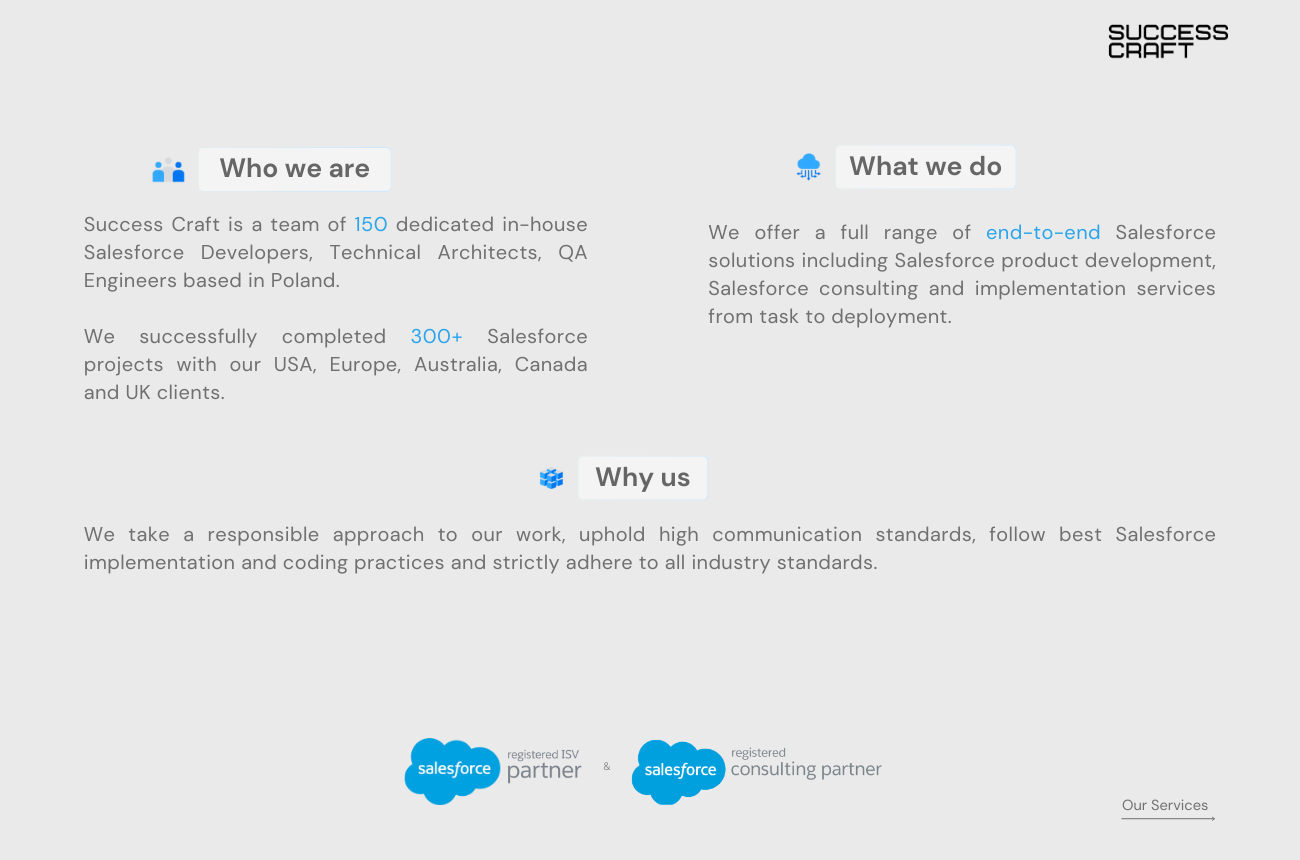 SUCCESS CRAFT

Who we are

Success Craft is a team of 150 dedicated in-house Salesforce Developers, Technical Architects, QA Engineers based in Poland.

We successfully completed 300+ Salesforce projects with our USA, Europe, Australia, Canada and UK clients.

What we do

We offer a full range of end-to-end Salesforce solutions including Salesforce product development, Salesforce consulting and implementation services from task to deployment.

Why us

We take a responsible approach to our work, uphold high communication standards, follow best Salesforce implementation and coding practices and strictly adhere to all industry standards.

salesforce registered ISV partner & salesforce registered consulting partner

Our Services